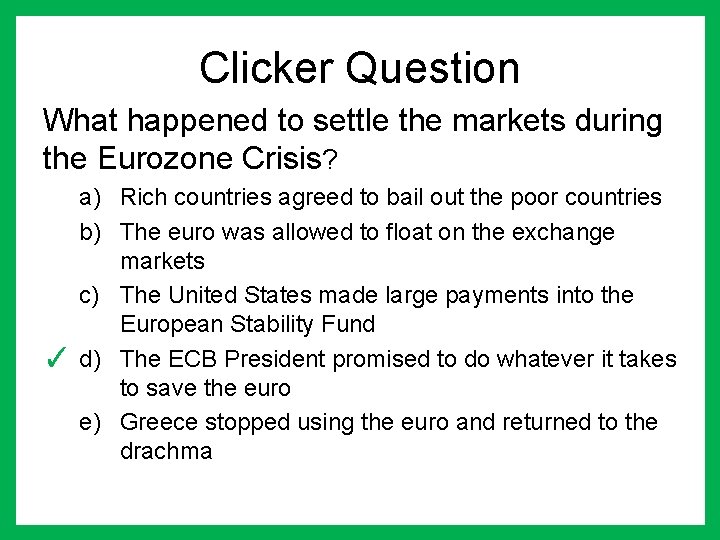 Clicker Question

What happened to settle the markets during the Eurozone Crisis?

a) Rich countries agreed to bail out the poor countries
b) The euro was allowed to float on the exchange markets
c) The United States made large payments into the European Stability Fund
✓ d) The ECB President promised to do whatever it takes to save the euro
e) Greece stopped using the euro and returned to the drachma